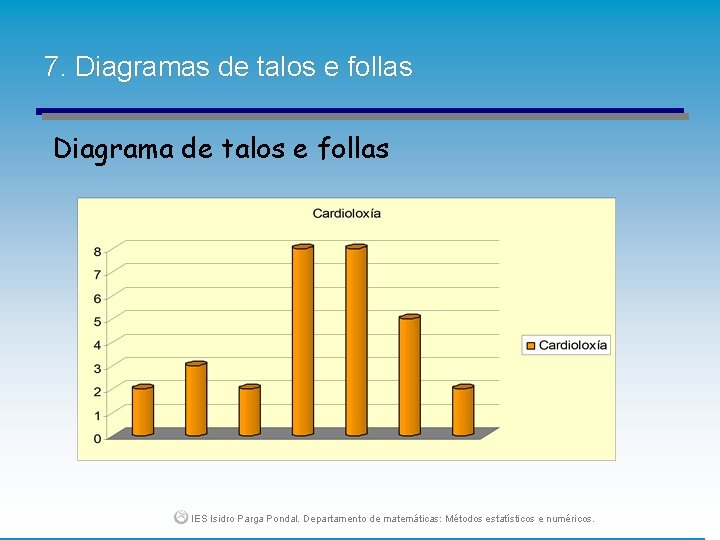 7. Diagramas de talos e follas

Diagrama de talos e follas

Cardioloxía

8
7
6
5
4
3
2
1
0

Cardioloxía

IES Isidro Parga Pondal. Departamento de matemáticas: Métodos estatísticos e numéricos.